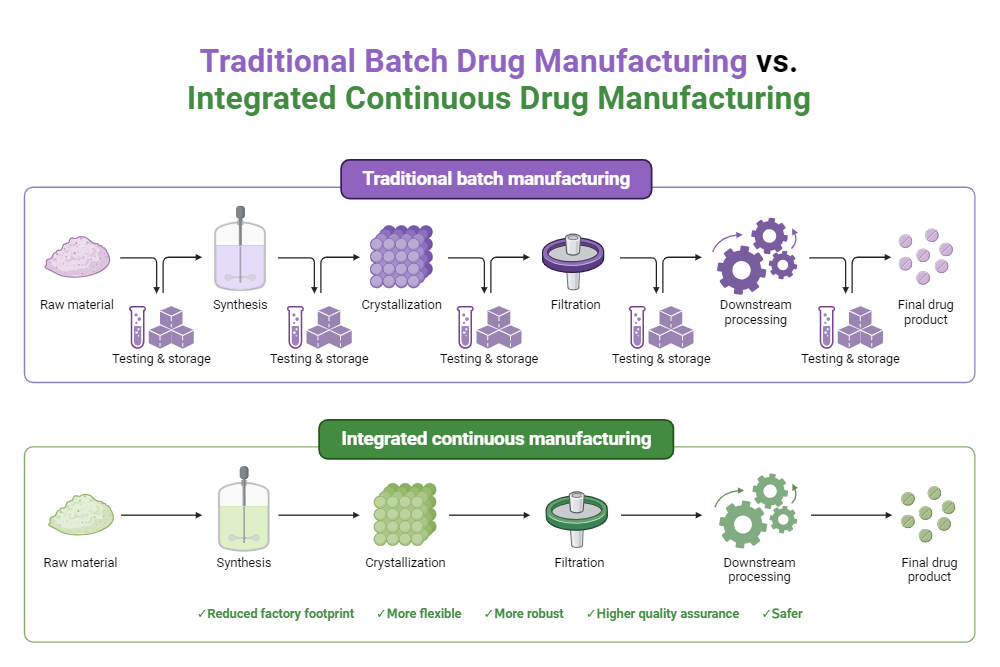 Traditional Batch Drug Manufacturing vs. Integrated Continuous Drug Manufacturing

Traditional batch manufacturing

Raw material

Testing & storage

Synthesis

Testing & storage

Crystallization

Testing & storage

Filtration

Testing & storage

Downstream processing

Testing & storage

Final drug product

Integrated continuous manufacturing

Raw material

Synthesis

Crystallization

Filtration

Downstream processing

Final drug product

✓Reduced factory footprint ✓More flexible ✓More robust ✓Higher quality assurance ✓Safer